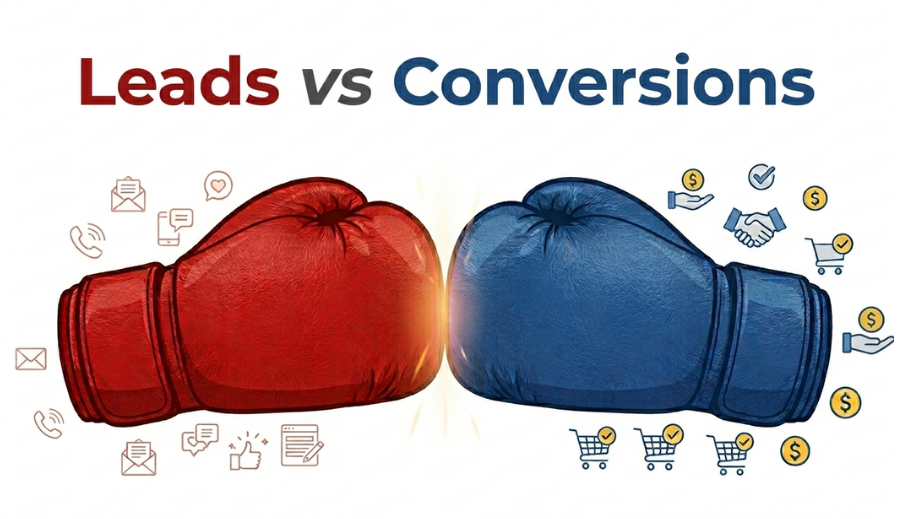 Leads vs Conversions